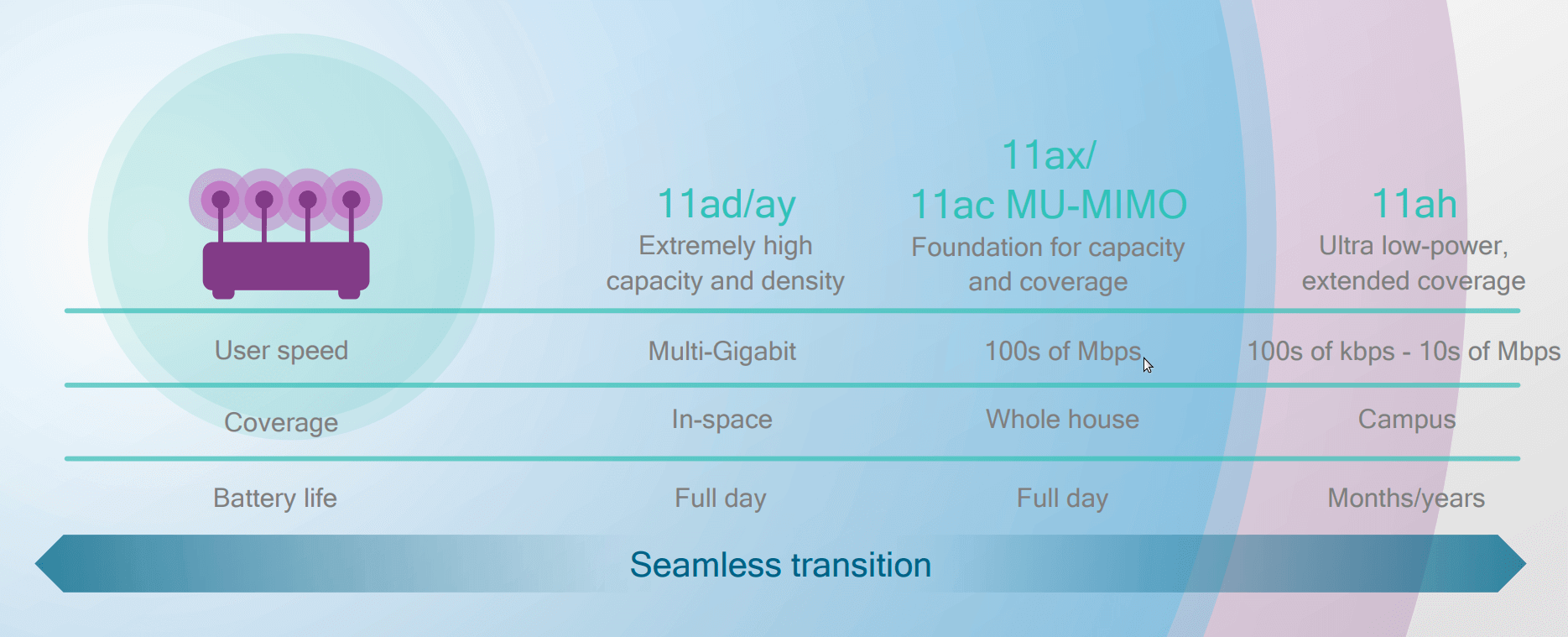 | | 11ad/ay Extremely high capacity and density | 11ax/ 11ac MU-MIMO Foundation for capacity and coverage | 11ah Ultra low-power, extended coverage |
|---|---|---|---|
| User speed | Multi-Gigabit | 100s of Mbps | 100s of kbps - 10s of Mbps |
| Coverage | In-space | Whole house | Campus |
| Battery life | Full day | Full day | Months/years |

Seamless transition